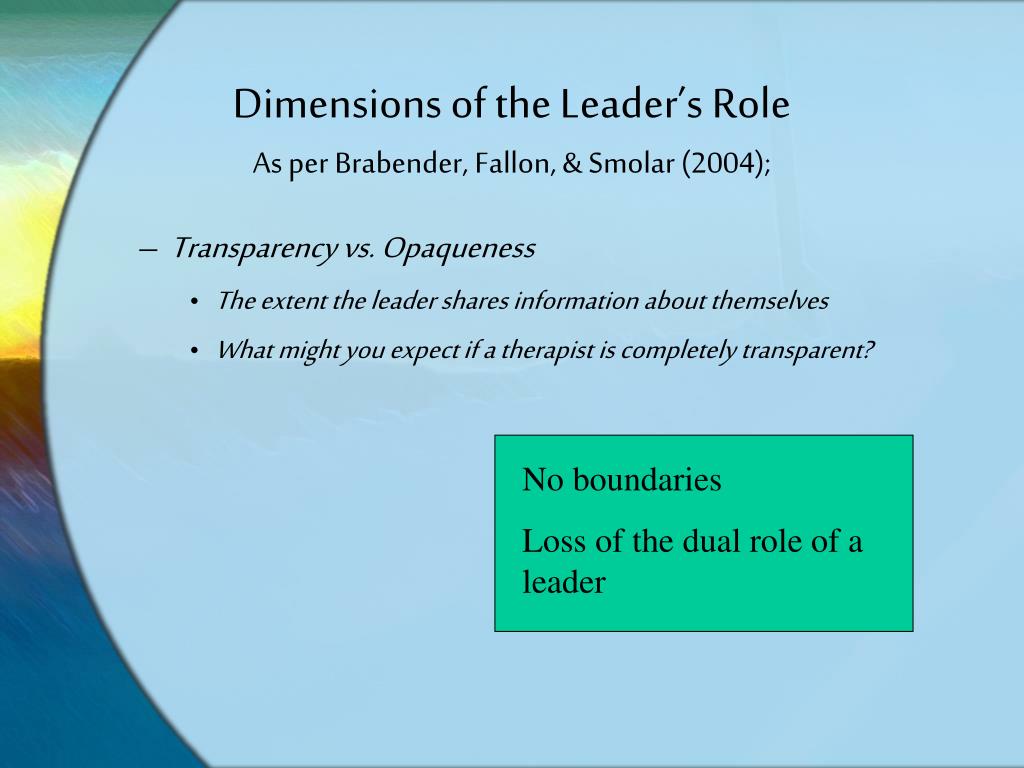 Dimensions of the Leader's Role

As per Brabender, Fallon, & Smolar (2004);

– Transparency vs. Opaqueness

• The extent the leader shares information about themselves

• What might you expect if a therapist is completely transparent?

No boundaries

Loss of the dual role of a leader